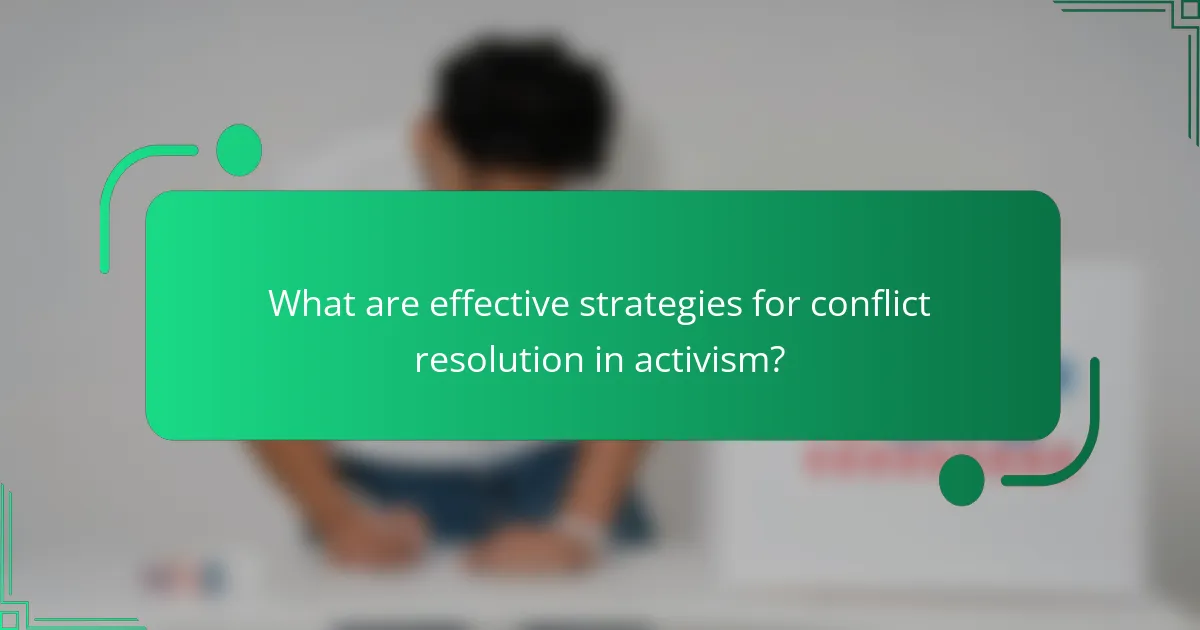 What are effective strategies for conflict resolution in activism?